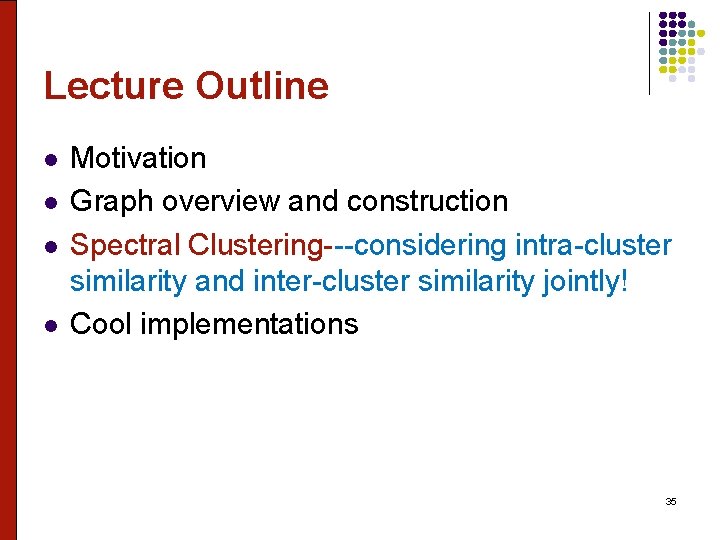 Lecture Outline

- Motivation
- Graph overview and construction
- Spectral Clustering---considering intra-cluster similarity and inter-cluster similarity jointly!
- Cool implementations

35